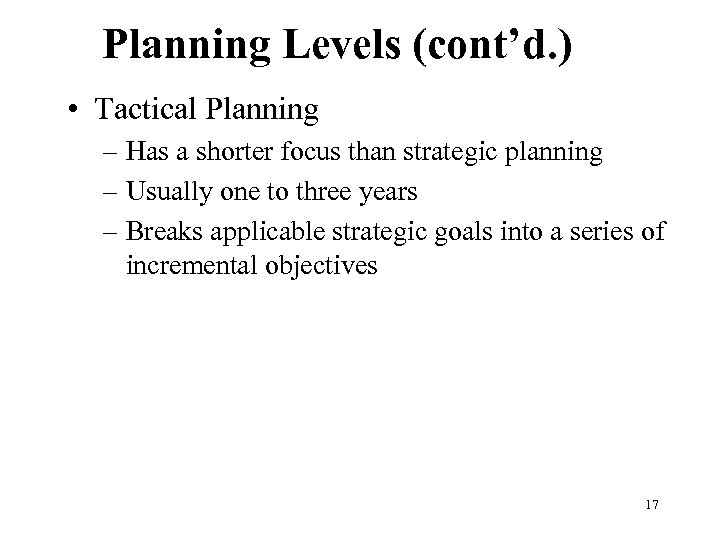 Planning Levels (cont’d.)

• Tactical Planning
– Has a shorter focus than strategic planning
– Usually one to three years
– Breaks applicable strategic goals into a series of incremental objectives

17